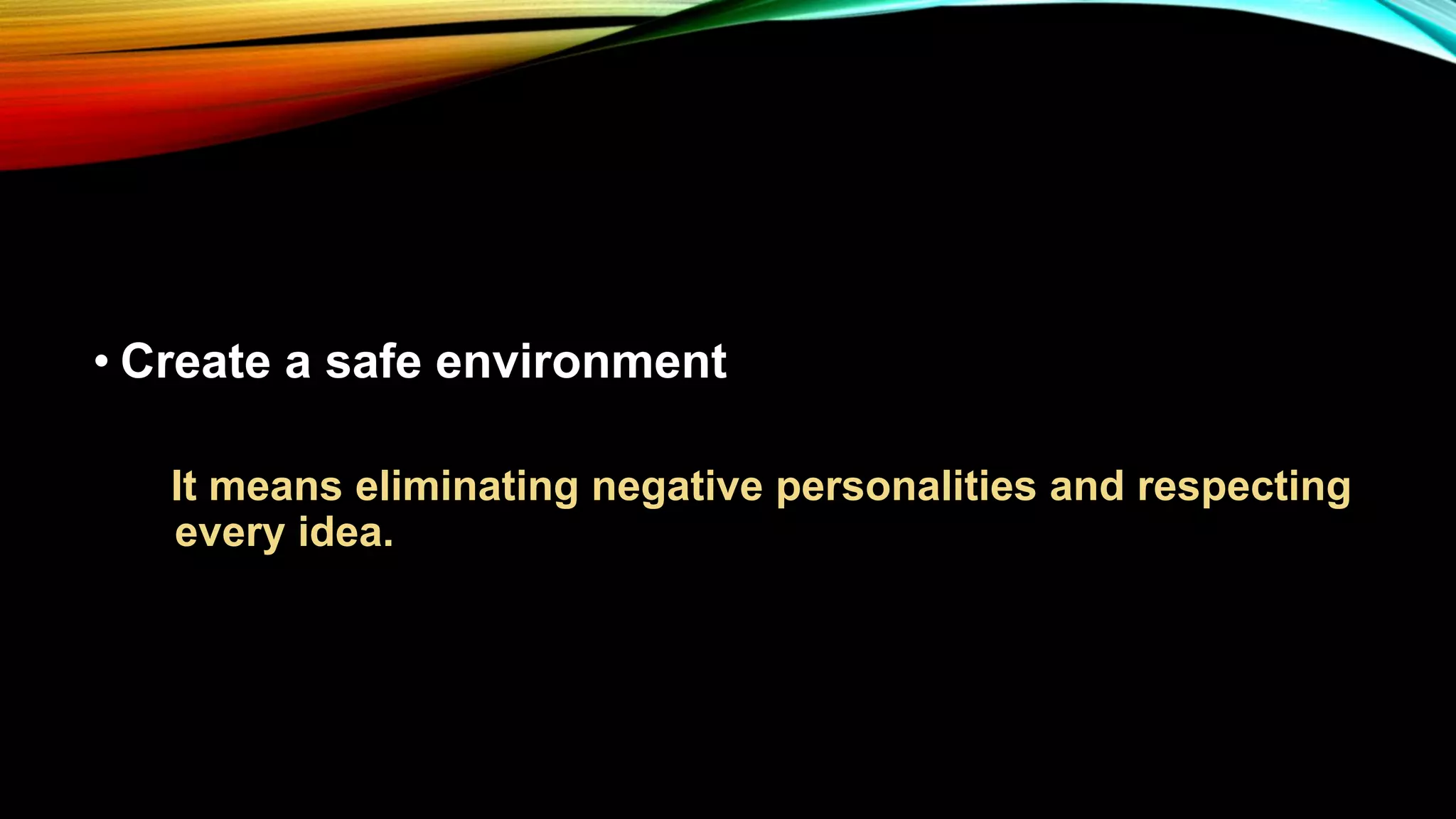 • Create a safe environment

It means eliminating negative personalities and respecting every idea.